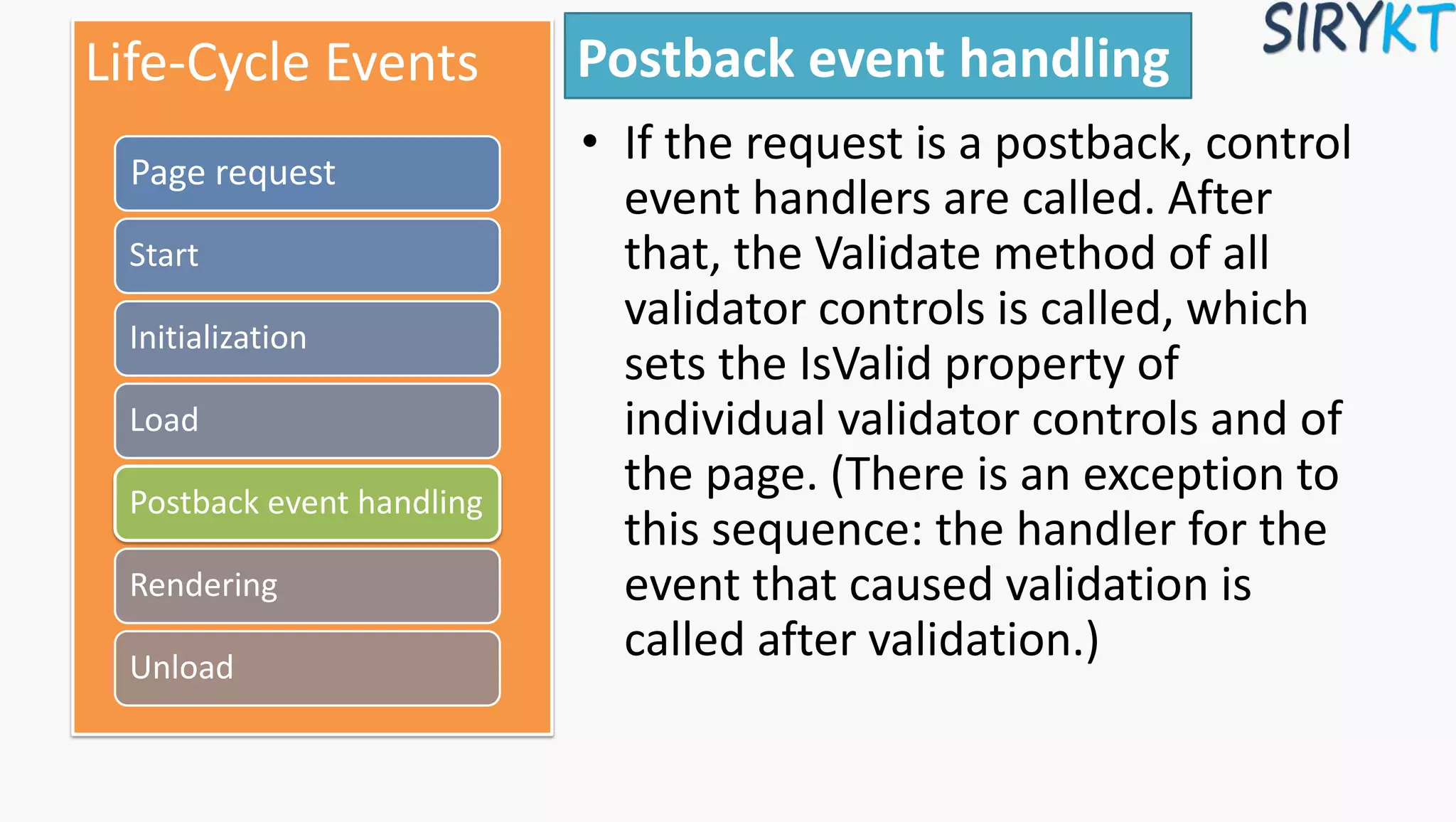 Life-Cycle Events

Page request

Start

Initialization

Load

Postback event handling

Rendering

Unload

Postback event handling

SIRYKT

• If the request is a postback, control event handlers are called. After that, the Validate method of all validator controls is called, which sets the IsValid property of individual validator controls and of the page. (There is an exception to this sequence: the handler for the event that caused validation is called after validation.)